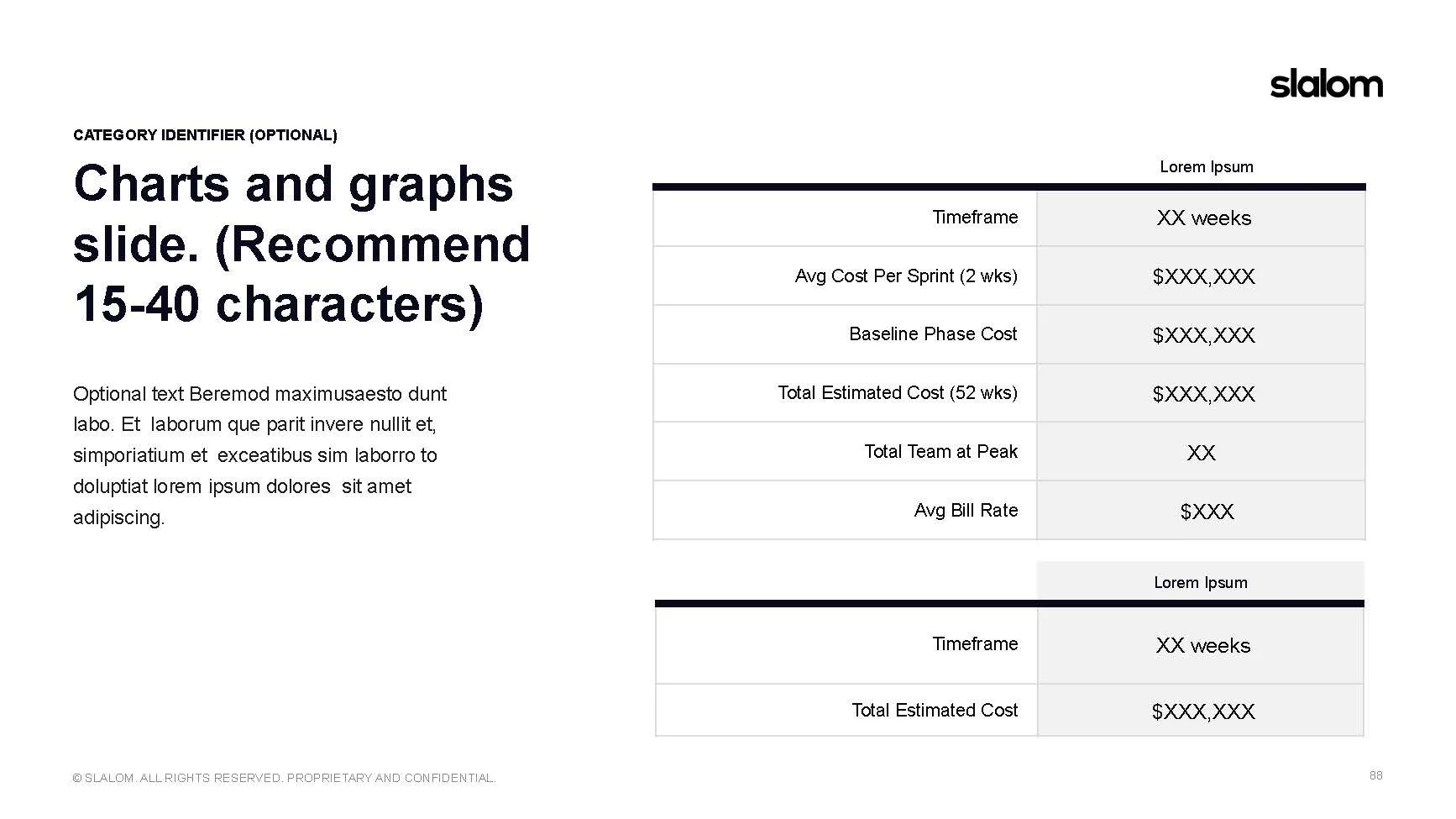 slalom

CATEGORY IDENTIFIER (OPTIONAL)

Charts and graphs slide. (Recommend 15-40 characters)

Optional text Beremod maximusaesto dunt labo. Et laborum que parit invere nullit et, simporiatium et exceatibus sim laborro to doluptiat lorem ipsum dolores sit amet adipiscing.

| | Lorem Ipsum |
|---|---|
| Timeframe | XX weeks |
| Avg Cost Per Sprint (2 wks) | \$XXX,XXX |
| Baseline Phase Cost | \$XXX,XXX |
| Total Estimated Cost (52 wks) | \$XXX,XXX |
| Total Team at Peak | XX |
| Avg Bill Rate | \$XXX |

| | Lorem Ipsum |
|---|---|
| Timeframe | XX weeks |
| Total Estimated Cost | \$XXX,XXX |

© SLALOM. ALL RIGHTS RESERVED. PROPRIETARY AND CONFIDENTIAL.

88